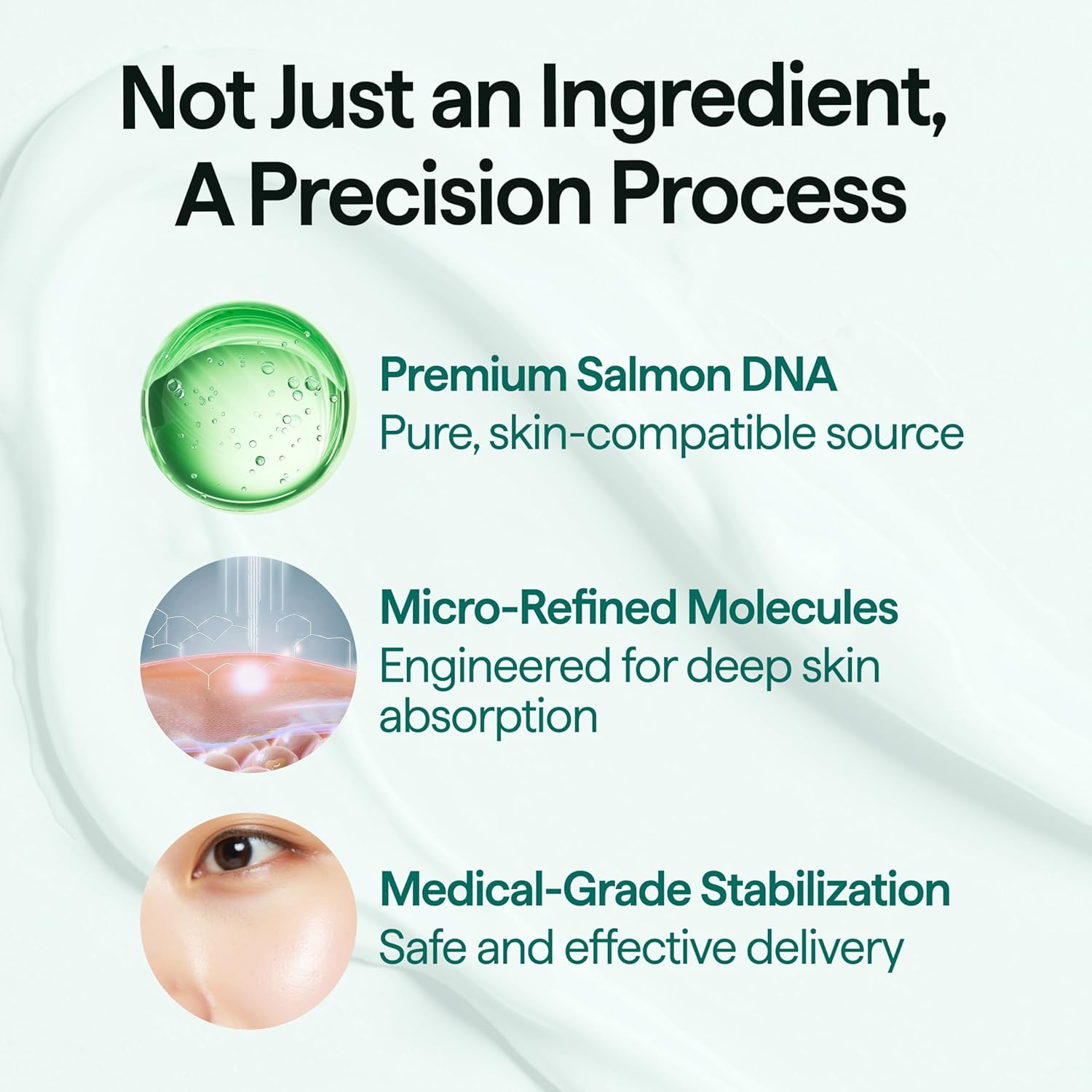 Not Just an Ingredient,
A Precision Process

Premium Salmon DNA
Pure, skin-compatible source

Micro-Refined Molecules
Engineered for deep skin absorption

Medical-Grade Stabilization
Safe and effective delivery